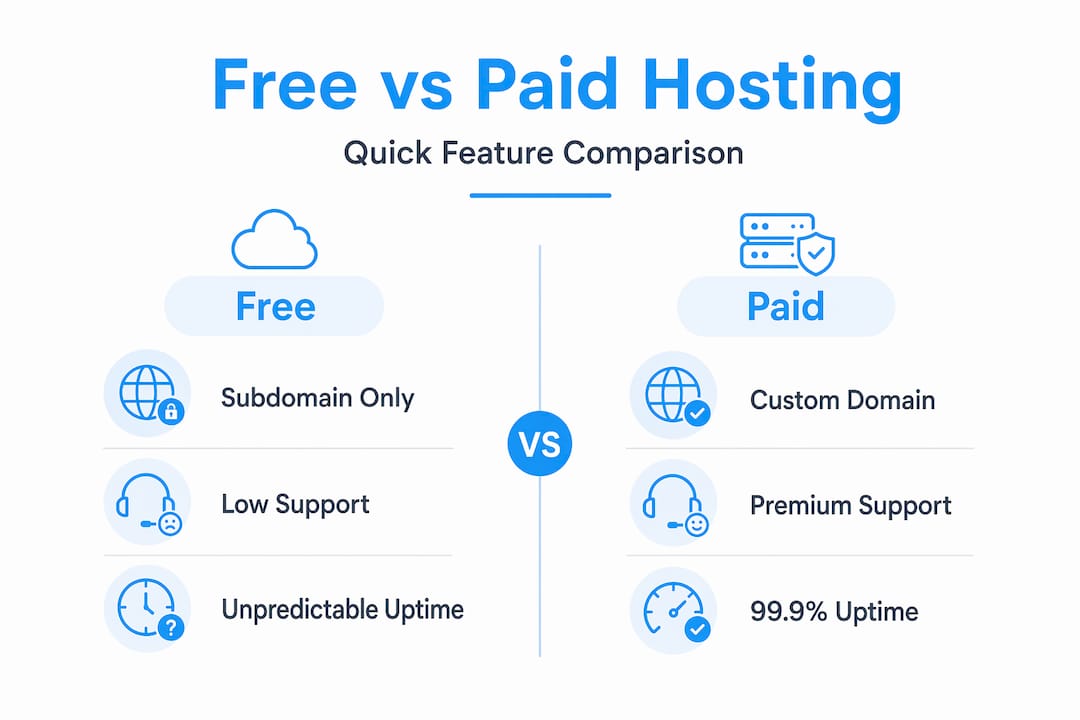 Free vs Paid Hosting

Quick Feature Comparison

Free

Subdomain Only

Low Support

Unpredictable Uptime

VS

Paid

Custom Domain

Premium Support

99.9% Uptime